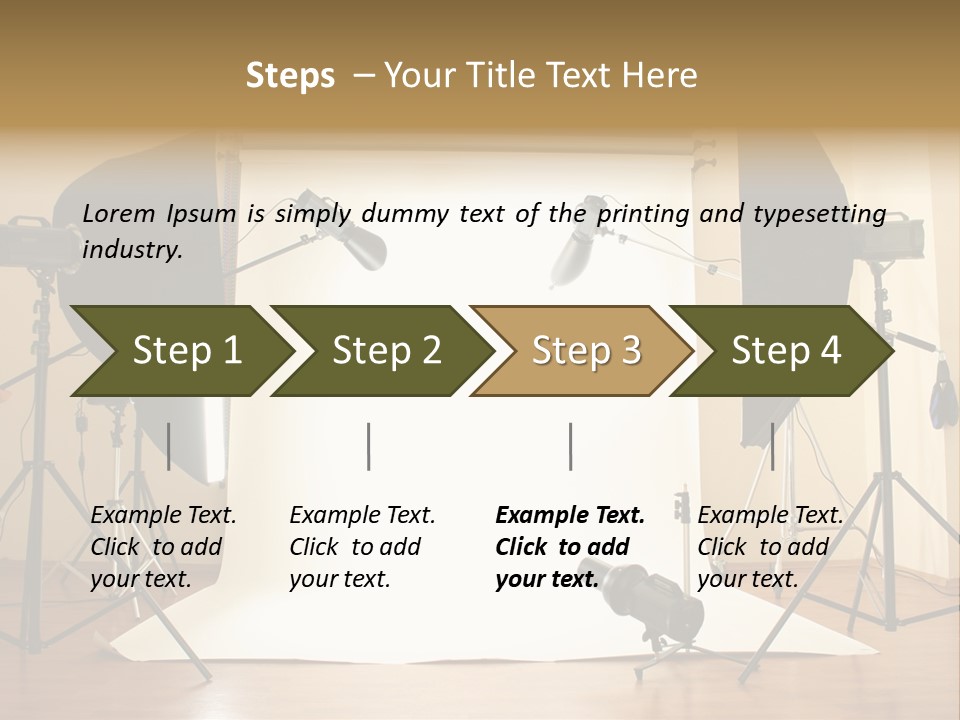 Steps – Your Title Text Here

Lorem Ipsum is simply dummy text of the printing and typesetting industry.

Step 1

Step 2

Step 3

Step 4

Example Text. Click to add your text.

Example Text. Click to add your text.

Example Text. Click to add your text.

Example Text. Click to add your text.